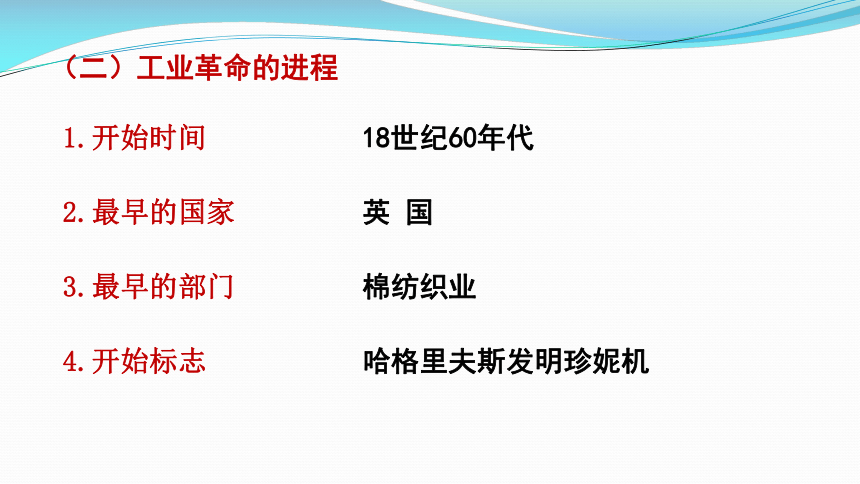 （二）工业革命的进程

1.开始时间　18世纪60年代

2.最早的国家　英 国

3.最早的部门　棉纺织业

4.开始标志　哈格里夫斯发明珍妮机